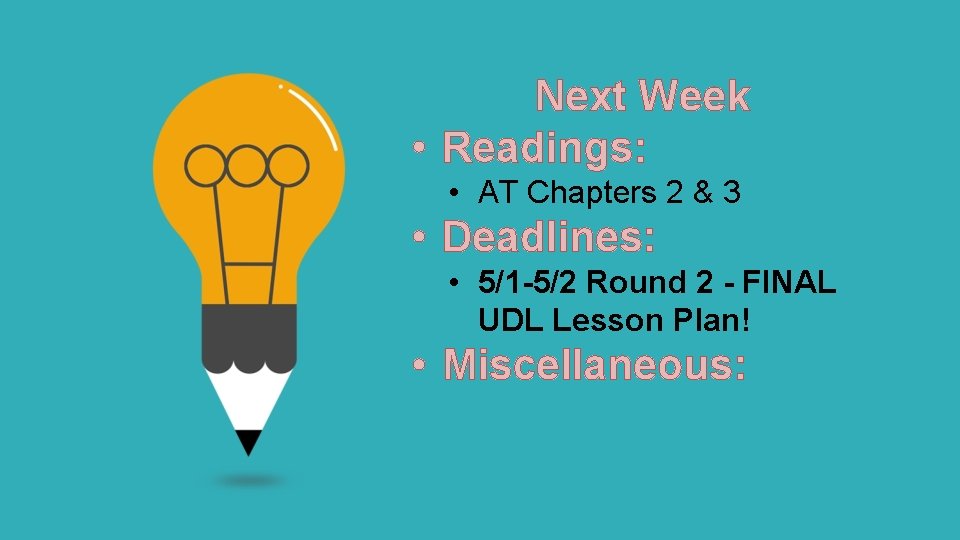 Next Week

• Readings:
  • AT Chapters 2 & 3
• Deadlines:
  • 5/1-5/2 Round 2 - FINAL UDL Lesson Plan!
• Miscellaneous: